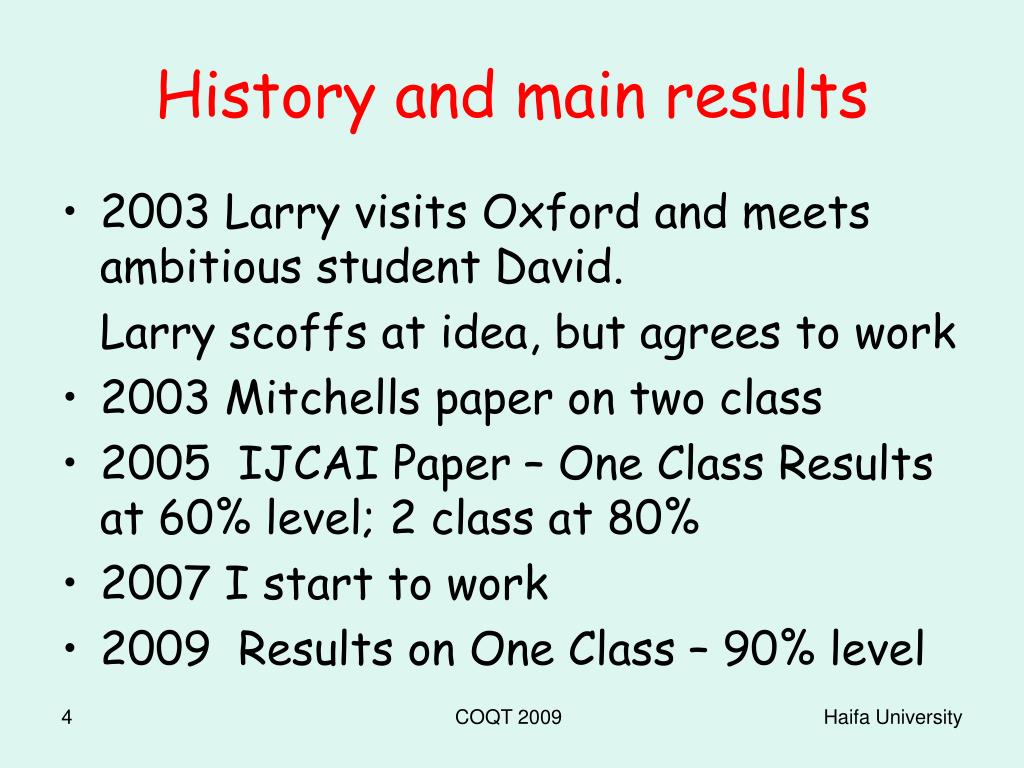 History and main results

• 2003 Larry visits Oxford and meets ambitious student David.

Larry scoffs at idea, but agrees to work

• 2003 Mitchells paper on two class
• 2005 IJCAI Paper – One Class Results at 60% level; 2 class at 80%
• 2007 I start to work
• 2009 Results on One Class – 90% level

4

COQT 2009

Haifa University